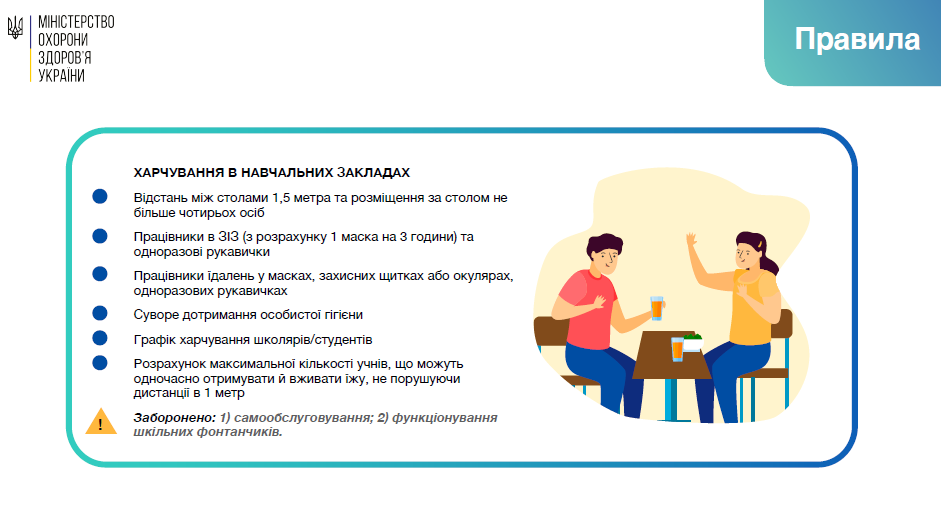 МІНІСТЕРСТВО ОХОРОНИ ЗДОРОВ'Я УКРАЇНИ

Правила

ХАРЧУВАННЯ В НАВЧАЛЬНИХ ЗАКЛАДАХ

Відстань між столами 1,5 метра та розміщення за столом не більше чотирьох осіб

Працівники в ЗІЗ (з розрахунку 1 маска на 3 години) та одноразові рукавички

Працівники їдалень у масках, захисних щитках або окулярах, одноразових рукавичках

Суворе дотримання особистої гігієни

Графік харчування школярів/студентів

Розрахунок максимальної кількості учнів, що можуть одночасно отримувати й вживати їжу, не порушуючи дистанції в 1 метр

!

Заборонено: 1) самообслуговування; 2) функціонування шкільних фонтанчиків.